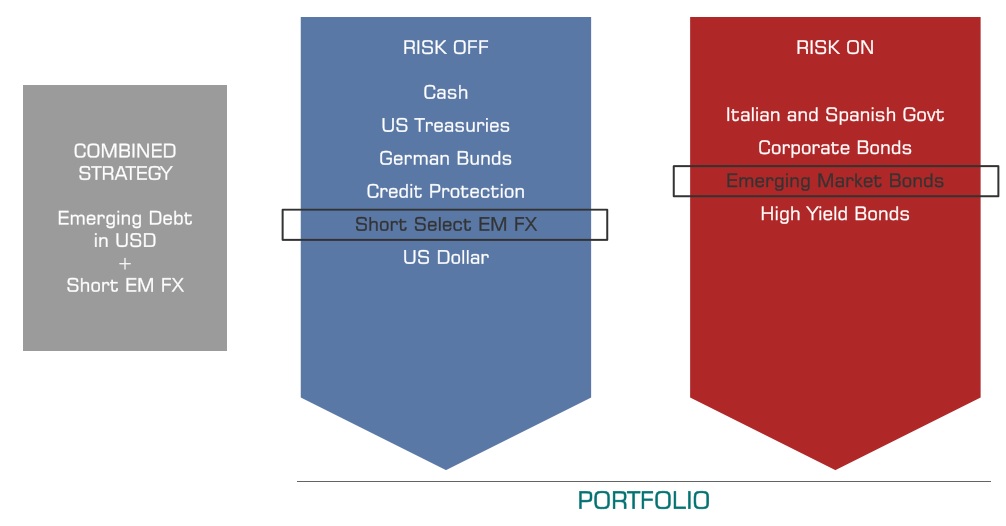 COMBINED STRATEGY

Emerging Debt in USD
+
Short EM FX

RISK OFF

Cash

US Treasuries

German Bunds

Credit Protection

Short Select EM FX

US Dollar

RISK ON

Italian and Spanish Govt

Corporate Bonds

Emerging Market Bonds

High Yield Bonds

PORTFOLIO